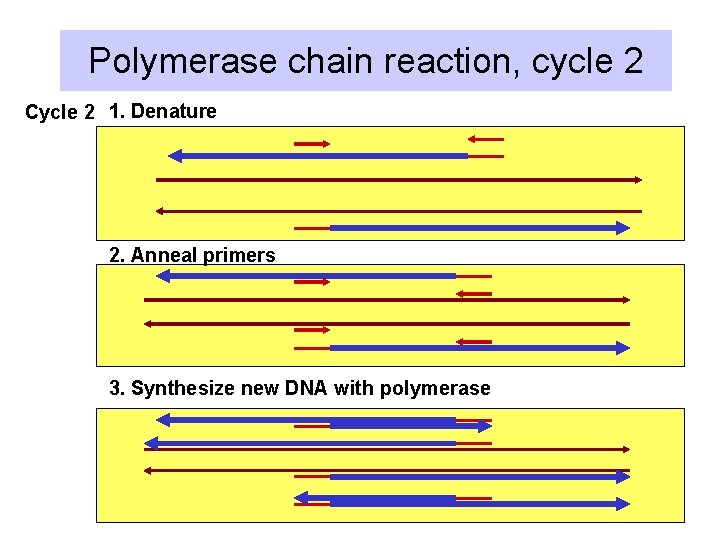 Polymerase chain reaction, cycle 2

Cycle 2 1. Denature

2. Anneal primers

3. Synthesize new DNA with polymerase